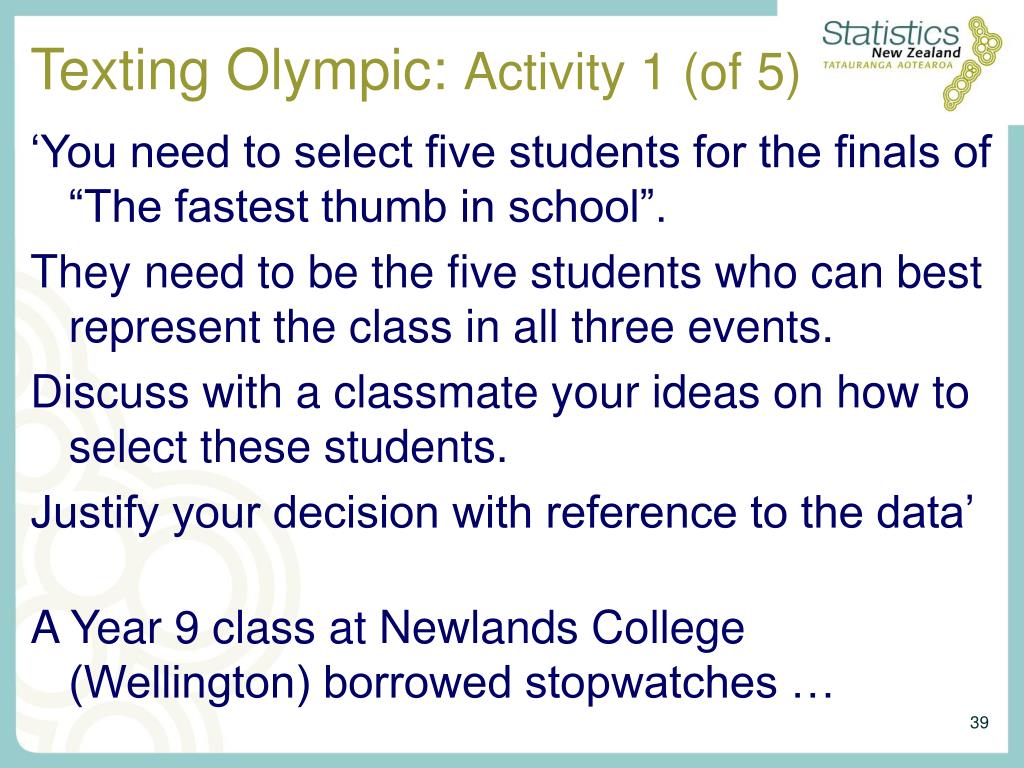 Texting Olympic: Activity 1 (of 5)

Statistics New Zealand
TATAURANGA AOTEAROA

‘You need to select five students for the finals of “The fastest thumb in school”.

They need to be the five students who can best represent the class in all three events.

Discuss with a classmate your ideas on how to select these students.

Justify your decision with reference to the data’

A Year 9 class at Newlands College (Wellington) borrowed stopwatches …

39